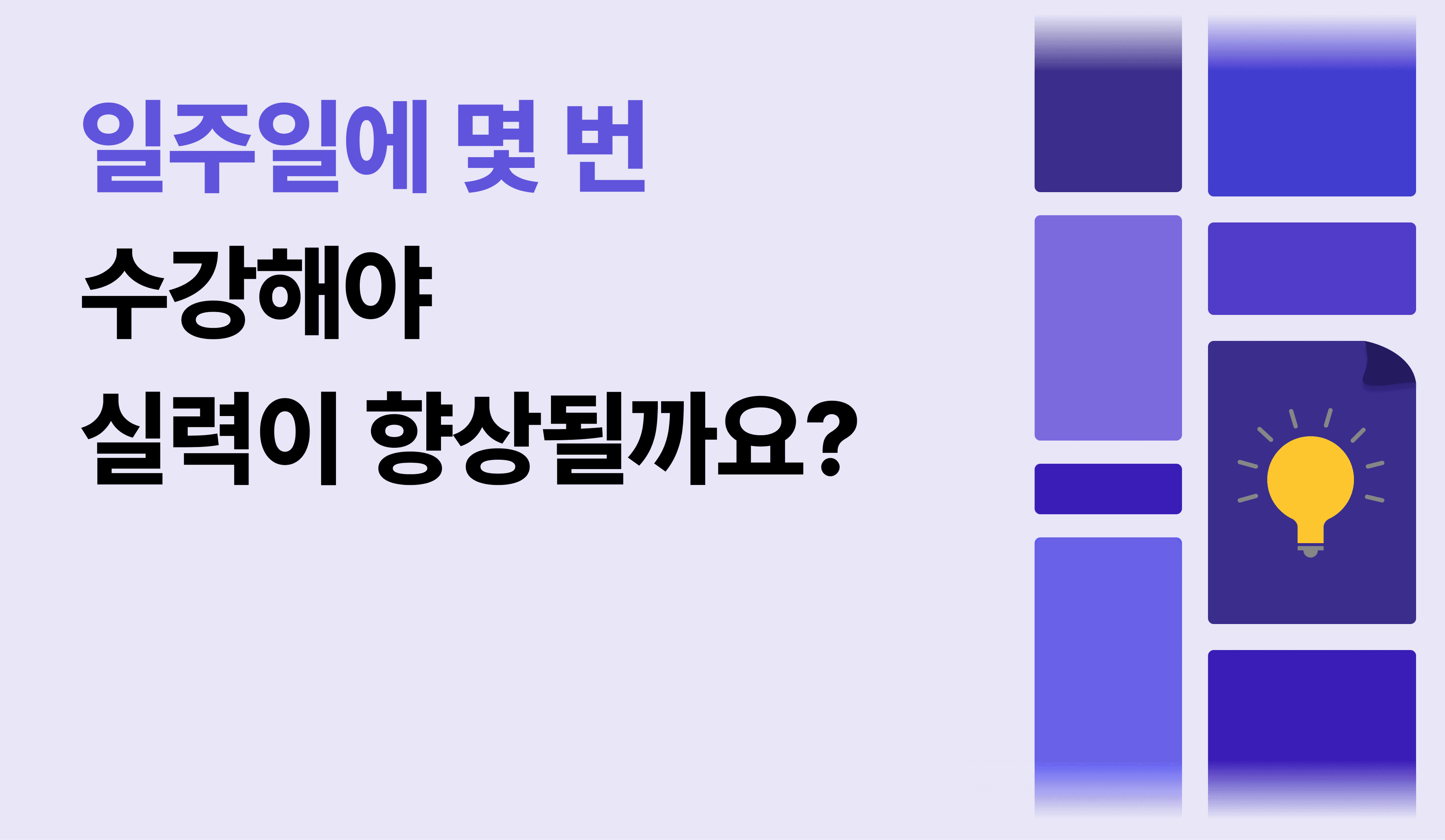 일주일에 몇 번
수강해야
실력이 향상될까요?